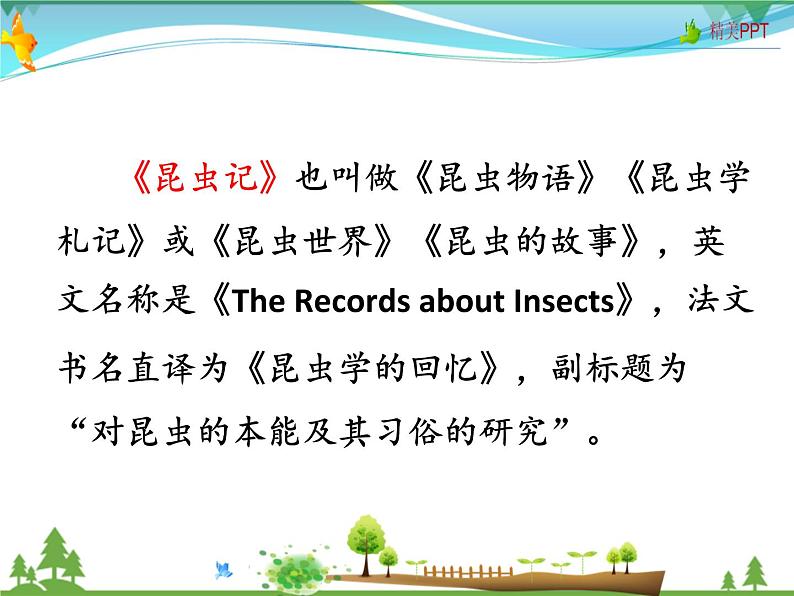 精美PPT

《昆虫记》也叫做《昆虫物语》《昆虫学札记》或《昆虫世界》《昆虫的故事》，英文名称是《The Records about Insects》，法文书名直译为《昆虫学的回忆》，副标题为“对昆虫的本能及其习俗的研究”。